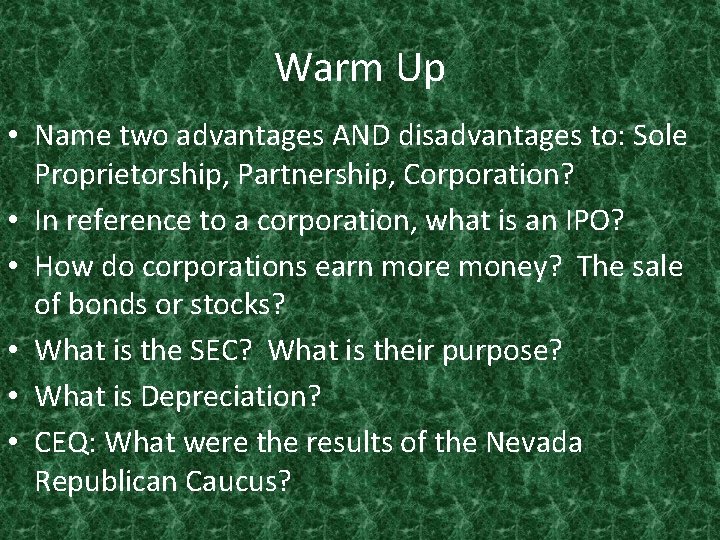 Warm Up

• Name two advantages AND disadvantages to: Sole Proprietorship, Partnership, Corporation?
• In reference to a corporation, what is an IPO?
• How do corporations earn more money? The sale of bonds or stocks?
• What is the SEC? What is their purpose?
• What is Depreciation?
• CEQ: What were the results of the Nevada Republican Caucus?